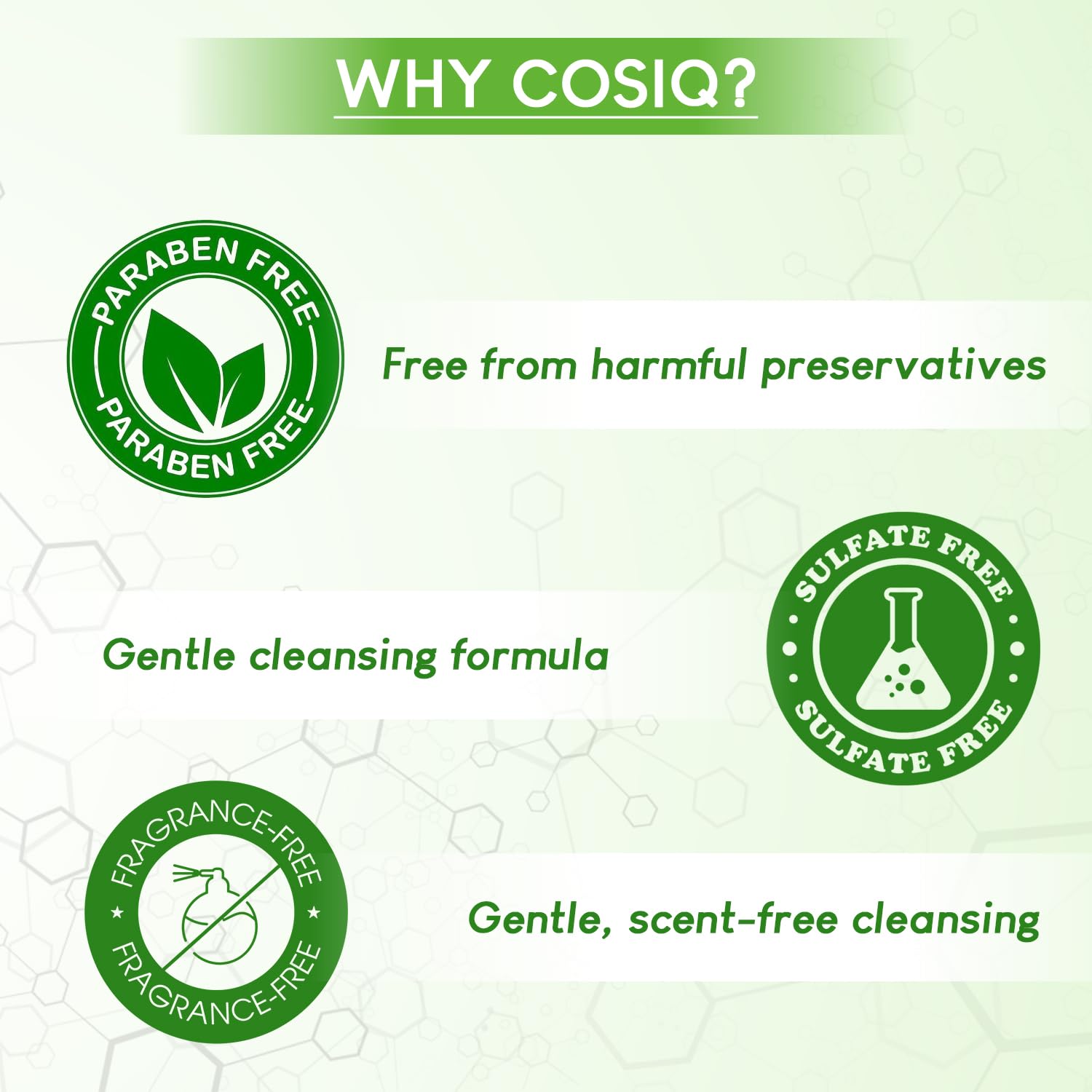 WHY COSIQ?

PARABEN FREE
PARABEN FREE

Free from harmful preservatives

Gentle cleansing formula

SULFATE FREE
SULFATE FREE

FRAGRANCE-FREE
FRAGRANCE-FREE

Gentle, scent-free cleansing